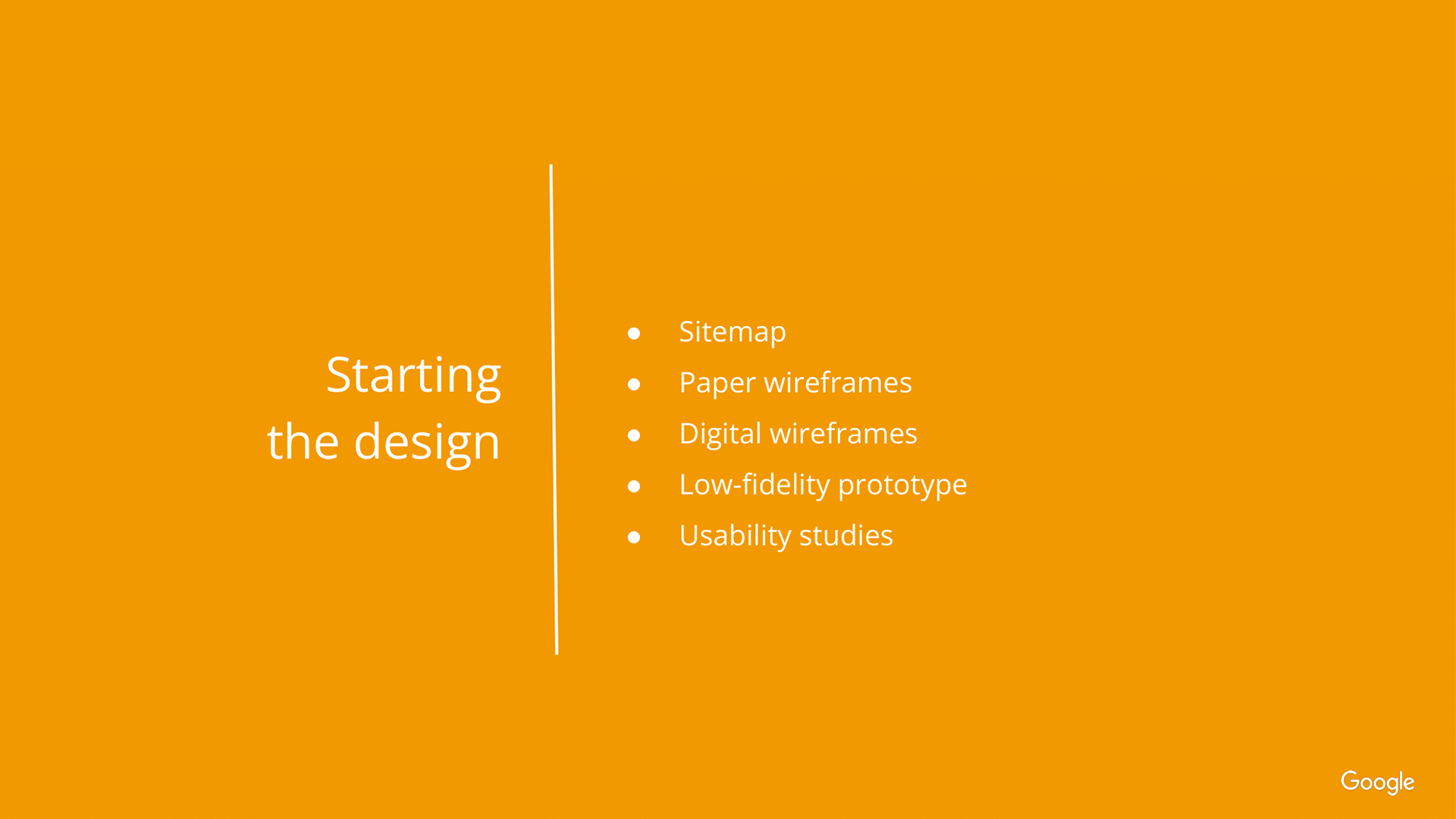 Starting the design

- Sitemap
- Paper wireframes
- Digital wireframes
- Low-fidelity prototype
- Usability studies

Google